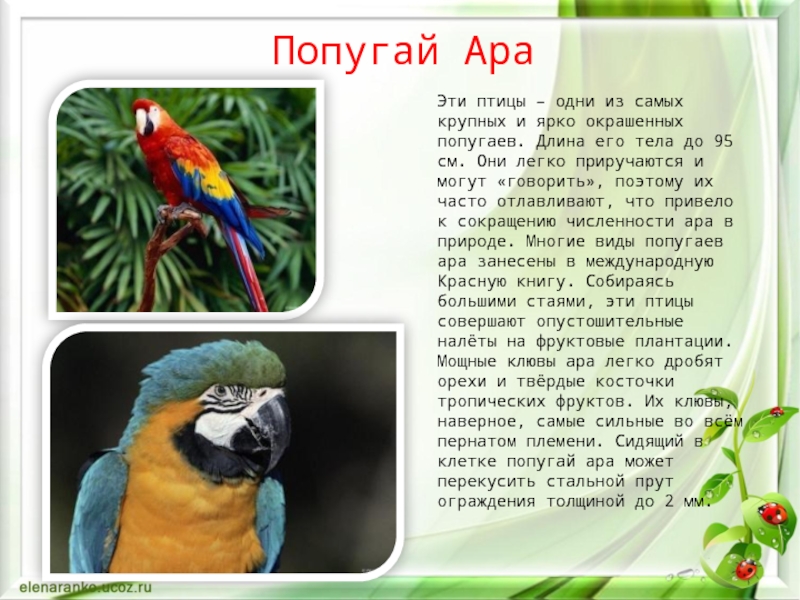 Попугай Ара

Эти птицы – одни из самых крупных и ярко окрашенных попугаев. Длина его тела до 95 см. Они легко приручаются и могут «говорить», поэтому их часто отлавливают, что привело к сокращению численности ара в природе. Многие виды попугаев ара занесены в международную Красную книгу. Собираясь большими стаями, эти птицы совершают опустошительные налёты на фруктовые плантации. Мощные клювы ара легко дробят орехи и твёрдые косточки тропических фруктов. Их клювы, наверное, самые сильные во всём пернатом племени. Сидящий в клетке попугай ара может перекусить стальной прут ограждения толщиной до 2 мм.

elenaranko.ucoz.ru